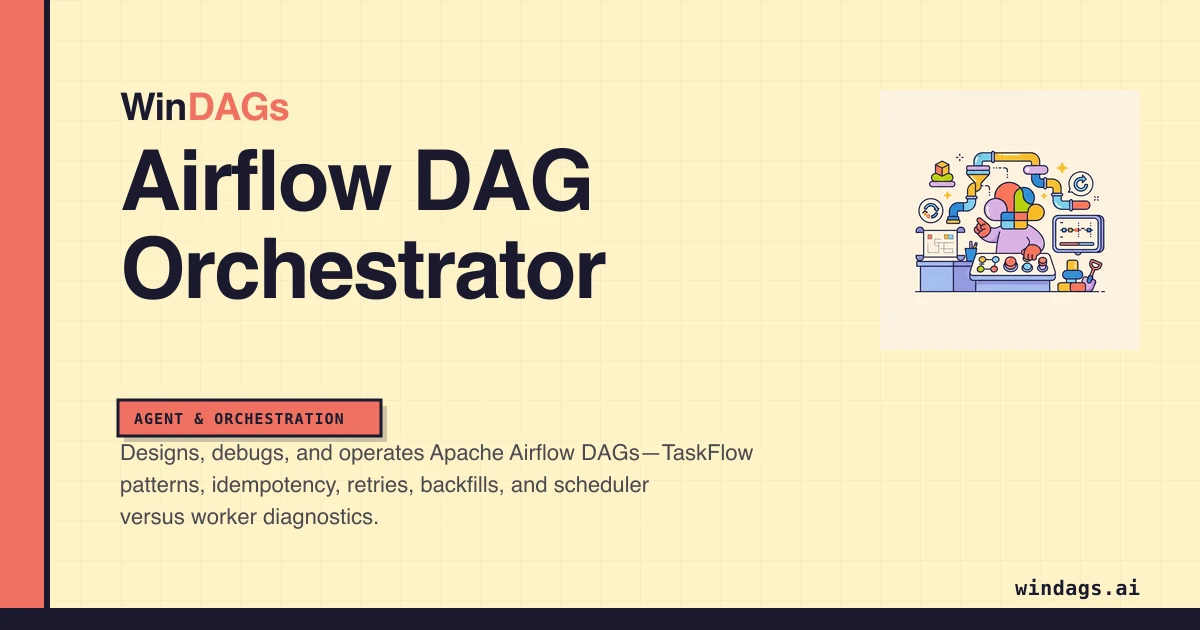 WinDAGs

Airflow DAG Orchestrator

AGENT & ORCHESTRATION

Designs, debugs, and operates Apache Airflow DAGs—TaskFlow patterns, idempotency, retries, backfills, and scheduler versus worker diagnostics.

windags.ai